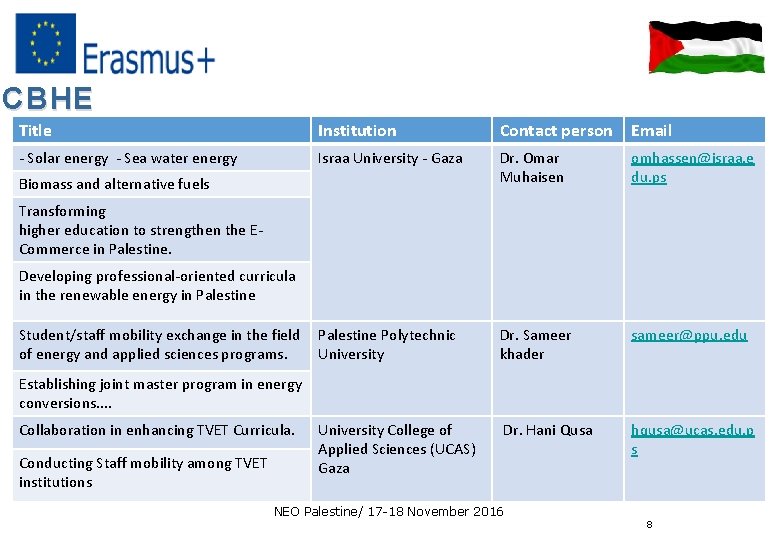 Erasmus+

CBHE

| Title | Institution | Contact person | Email |
|---|---|---|---|
| - Solar energy - Sea water energy | Israa University - Gaza | Dr. Omar Muhaisen | omhassen@israa.edu.ps |
| Biomass and alternative fuels | | | |
| Transforming higher education to strengthen the E-Commerce in Palestine. | | | |
| Developing professional-oriented curricula in the renewable energy in Palestine | | | |
| Student/staff mobility exchange in the field of energy and applied sciences programs. | Palestine Polytechnic University | Dr. Sameer khader | sameer@ppu.edu |
| Establishing joint master program in energy conversions.... | | | |
| Collaboration in enhancing TVET Curricula. | University College of Applied Sciences (UCAS) Gaza | Dr. Hani Qusa | hqusa@ucas.edu.ps |
| Conducting Staff mobility among TVET institutions | | | |

NEO Palestine/ 17-18 November 2016

8